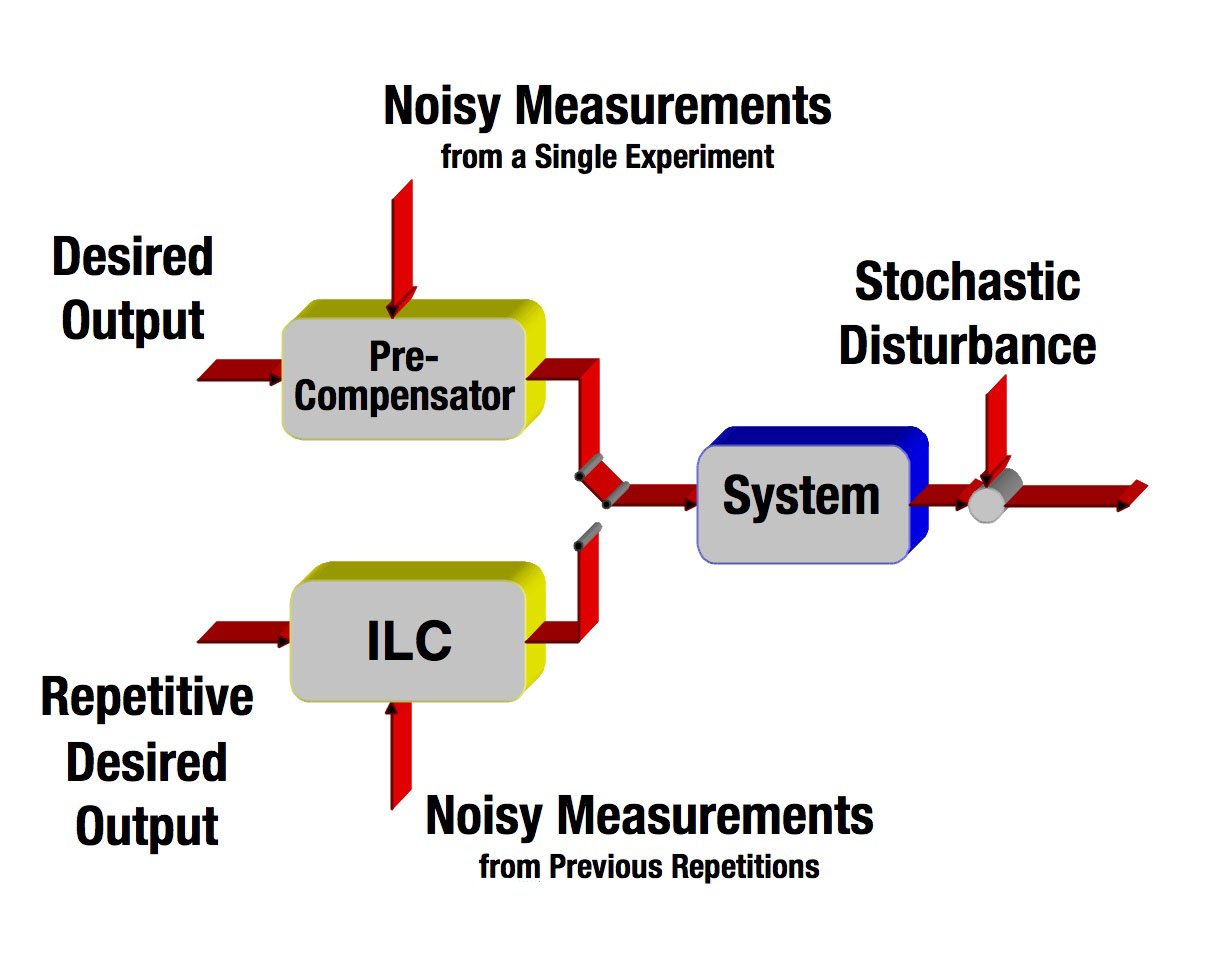 Noisy Measurements
from a Single Experiment

Desired Output

Pre-Compensator

Stochastic Disturbance

System

ILC

Repetitive Desired Output

Noisy Measurements
from Previous Repetitions